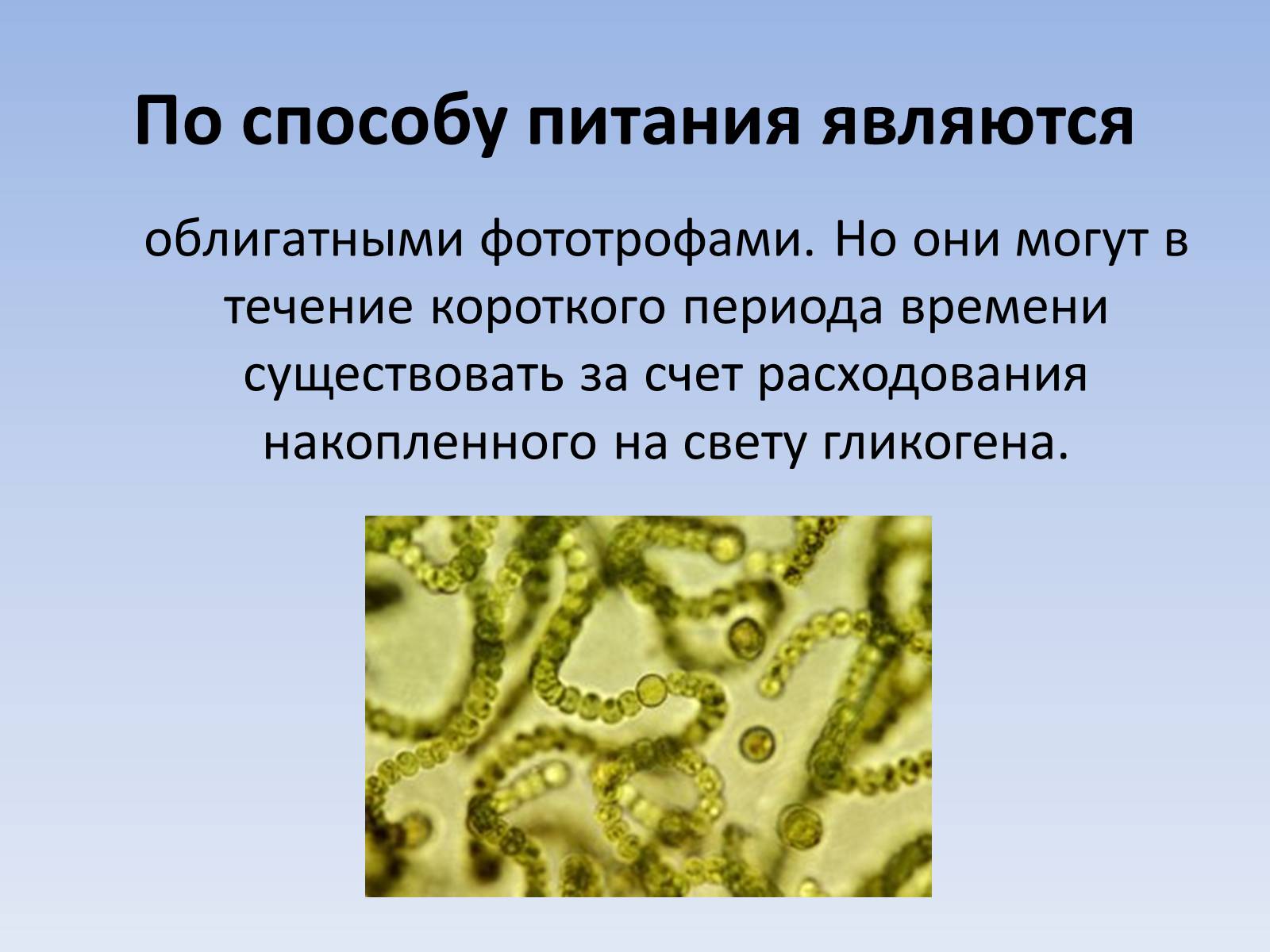 По способу питания являются

облигатными фототрофами. Но они могут в течение короткого периода времени существовать за счет расходования накопленного на свету гликогена.